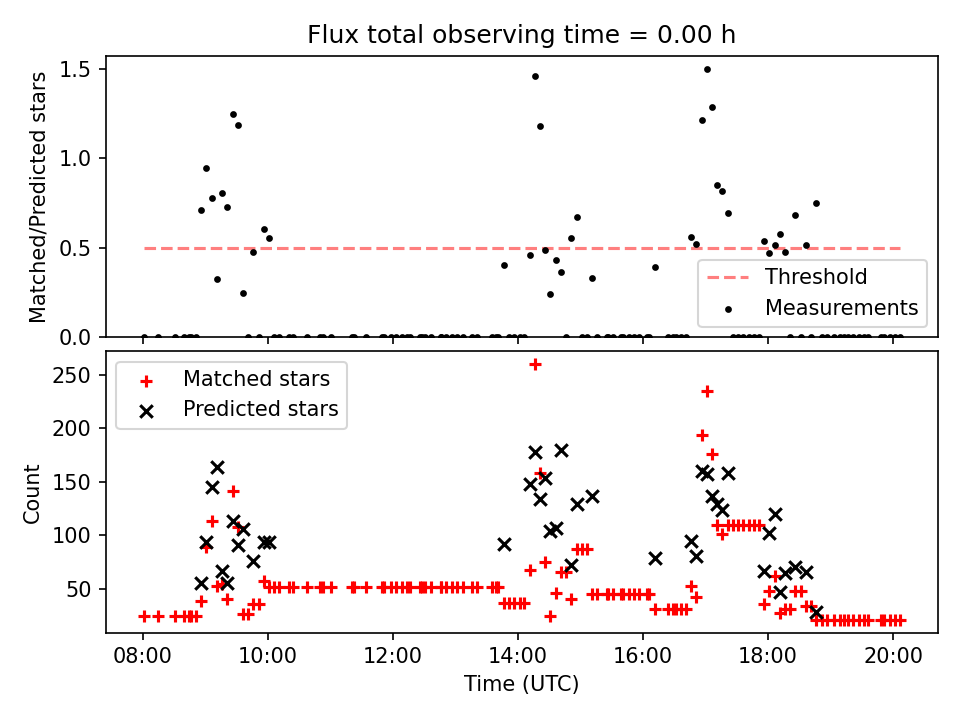 Flux total observing time = 0.00 h

Matched/Predicted stars

1.5
1.0
0.5
0.0

Threshold
Measurements

Matched stars
Predicted stars

Count

250
200
150
100
50

08:00
10:00
12:00
14:00
16:00
18:00
20:00

Time (UTC)